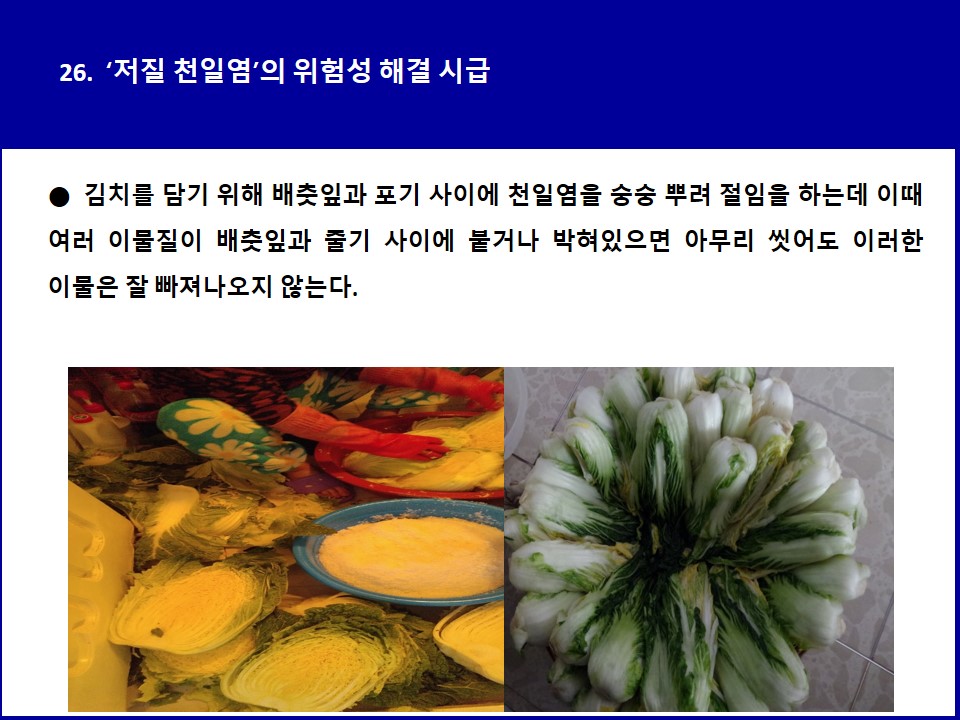 26. ‘저질 천일염’의 위험성 해결 시급

● 김치를 담기 위해 배춧잎과 포기 사이에 천일염을 숭숭 뿌려 절임을 하는데 이때 여러 이물질이 배춧잎과 줄기 사이에 붙거나 박혀있으면 아무리 씻어도 이러한 이물은 잘 빠져나오지 않는다.